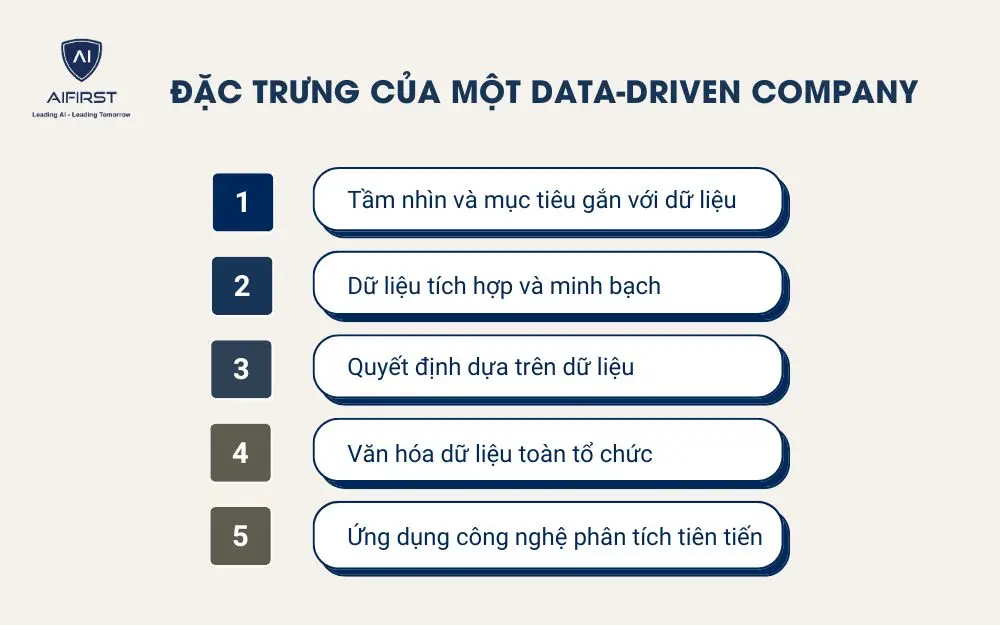 AI
AIFIRST
Leading AI - Leading Tomorrow

ĐẶC TRƯNG CỦA MỘT DATA-DRIVEN COMPANY

1 Tầm nhìn và mục tiêu gắn với dữ liệu

2 Dữ liệu tích hợp và minh bạch

3 Quyết định dựa trên dữ liệu

4 Văn hóa dữ liệu toàn tổ chức

5 Ứng dụng công nghệ phân tích tiên tiến